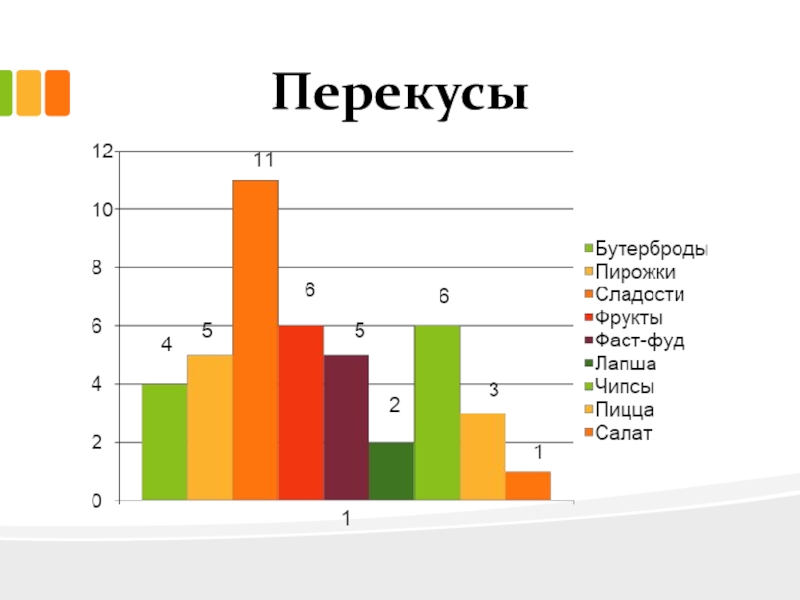 Перекусы

12
10
8
6
4
2
0

4 5 11 6 5 2 6 3 1

1

Бутерброды
Пирожки
Сладости
Фрукты
Фаст-фуд
Лапша
Чипсы
Пицца
Салат